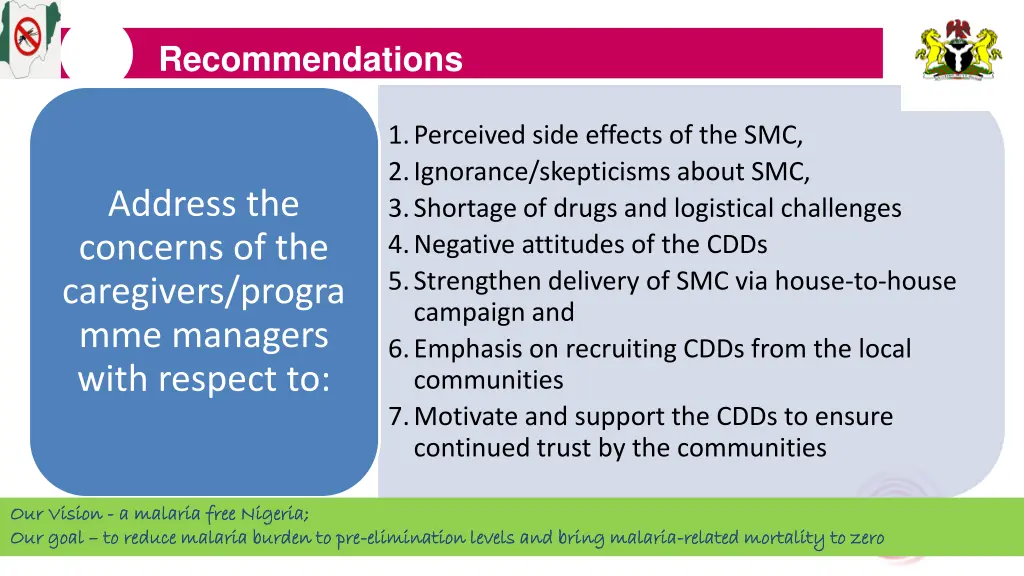 Recommendations

Address the concerns of the caregivers/programme managers with respect to:

1. Perceived side effects of the SMC,
2. Ignorance/skepticisms about SMC,
3. Shortage of drugs and logistical challenges
4. Negative attitudes of the CDDs
5. Strengthen delivery of SMC via house-to-house campaign and
6. Emphasis on recruiting CDDs from the local communities
7. Motivate and support the CDDs to ensure continued trust by the communities

Our Vision - a malaria free Nigeria;
Our goal – to reduce malaria burden to pre-elimination levels and bring malaria-related mortality to zero